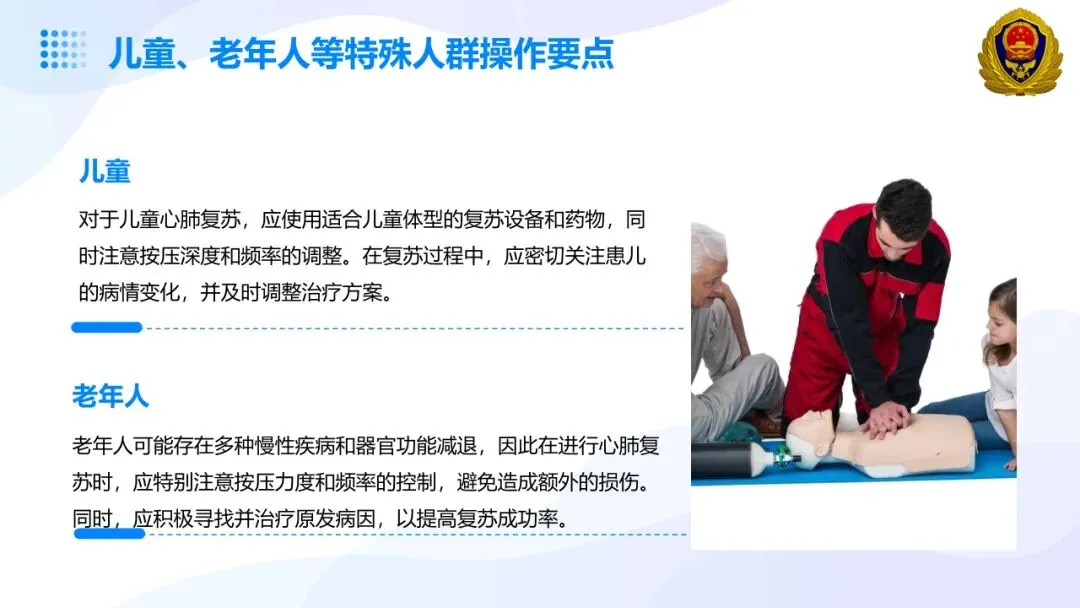 儿童、老年人等特殊人群操作要点

儿童

对于儿童心肺复苏，应使用适合儿童体型的复苏设备和药物，同时注意按压深度和频率的调整。在复苏过程中，应密切关注患儿的病情变化，并及时调整治疗方案。

老年人

老年人可能存在多种慢性疾病和器官功能减退，因此在进行心肺复苏时，应特别注意按压力度和频率的控制，避免造成额外的损伤。同时，应积极寻找并治疗原发病因，以提高复苏成功率。